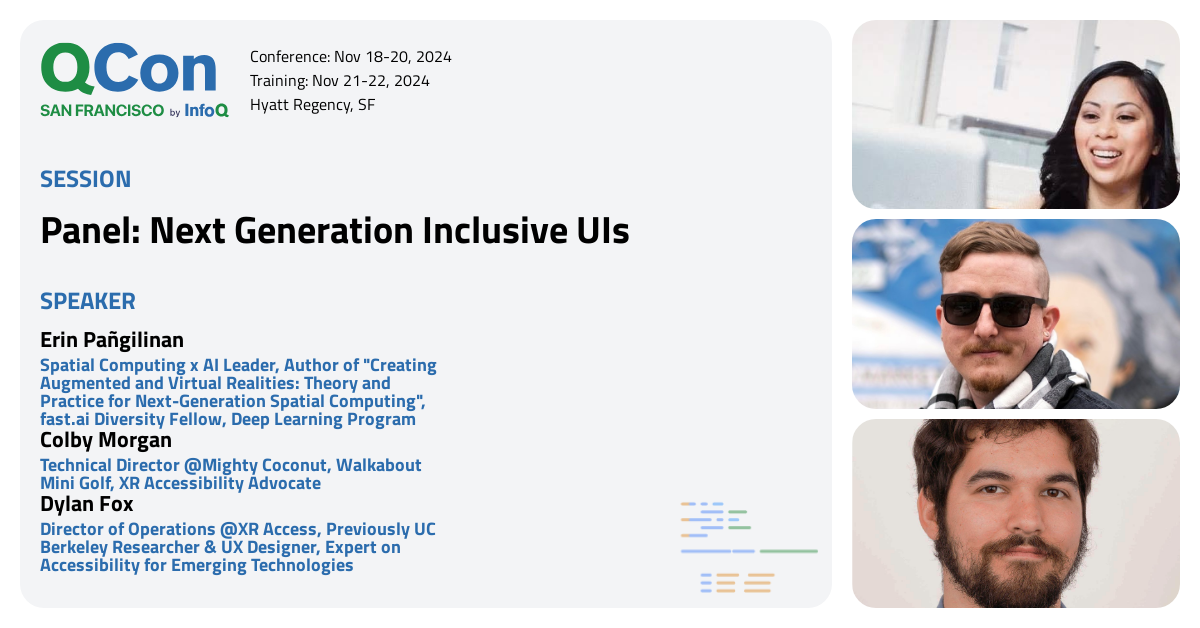 QCon SAN FRANCISCO by InfoQ

Conference: Nov 18-20, 2024
Training: Nov 21-22, 2024
Hyatt Regency, SF

SESSION

Panel: Next Generation Inclusive UIs

SPEAKER

Erin Pañgilinan

Spatial Computing x AI Leader, Author of "Creating Augmented and Virtual Realities: Theory and Practice for Next-Generation Spatial Computing", fast.ai Diversity Fellow, Deep Learning Program

Colby Morgan

Technical Director @Mighty Coconut, Walkabout Mini Golf, XR Accessibility Advocate

Dylan Fox

Director of Operations @XR Access, Previously UC Berkeley Researcher & UX Designer, Expert on Accessibility for Emerging Technologies